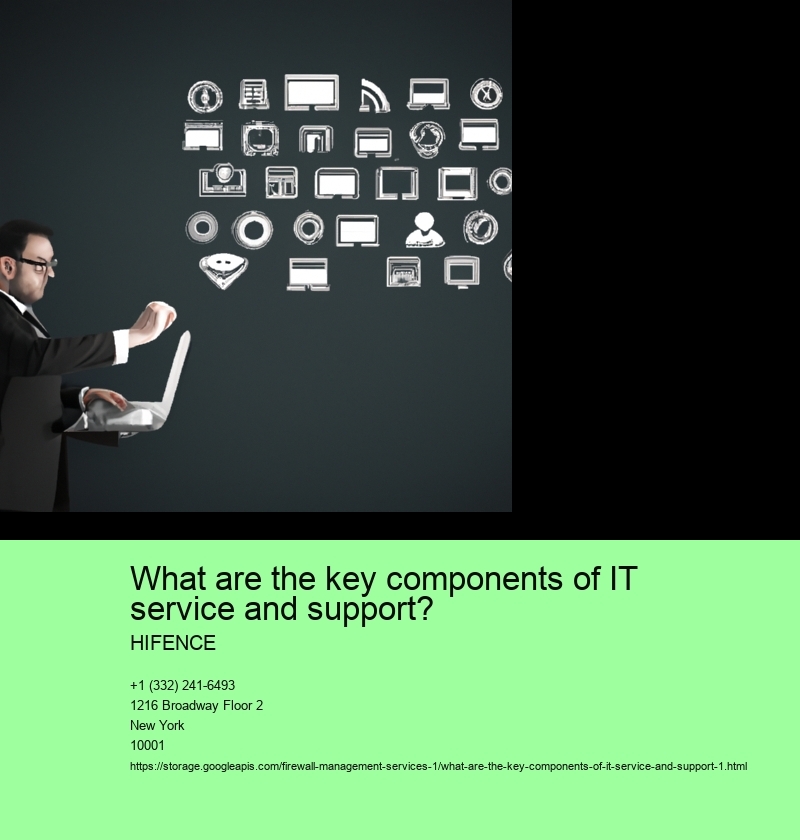 What are the key components of IT service and support?

HIFENCE

+1 (332) 241-6493
1216 Broadway Floor 2
New York
10001
https://storage.googleapis.com/firewall-management-services-1/what-are-the-key-components-of-it-service-and-support-1.html